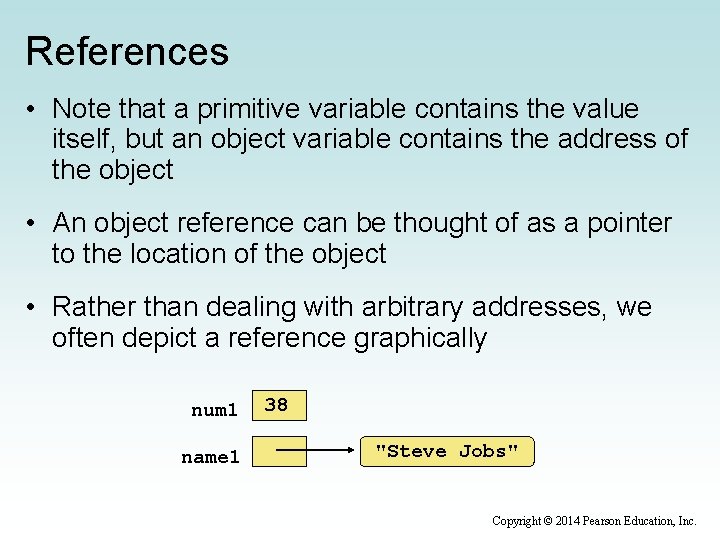 References

• Note that a primitive variable contains the value itself, but an object variable contains the address of the object

• An object reference can be thought of as a pointer to the location of the object

• Rather than dealing with arbitrary addresses, we often depict a reference graphically

num1 38

name1 "Steve Jobs"

Copyright © 2014 Pearson Education, Inc.